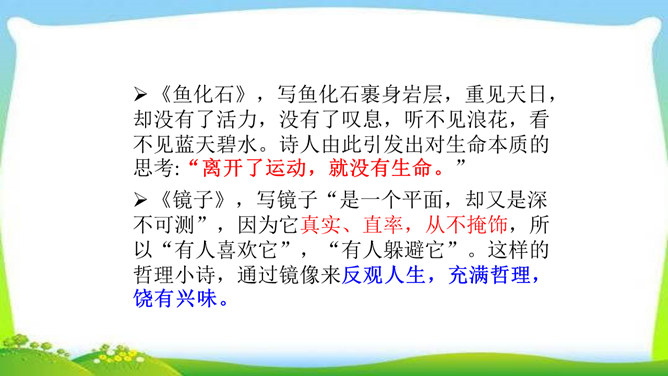 ➢《鱼化石》，写鱼化石裹身岩层，重见天日，却没有了活力，没有了叹息，听不见浪花，看不见蓝天碧水。诗人由此引发出对生命本质的思考:“离开了运动，就没有生命。”

➢《镜子》，写镜子“是一个平面，却又是深不可测”，因为它真实、直率，从不掩饰，所以“有人喜欢它”，“有人躲避它”。这样的哲理小诗，通过镜像来反观人生，充满哲理，饶有兴味。